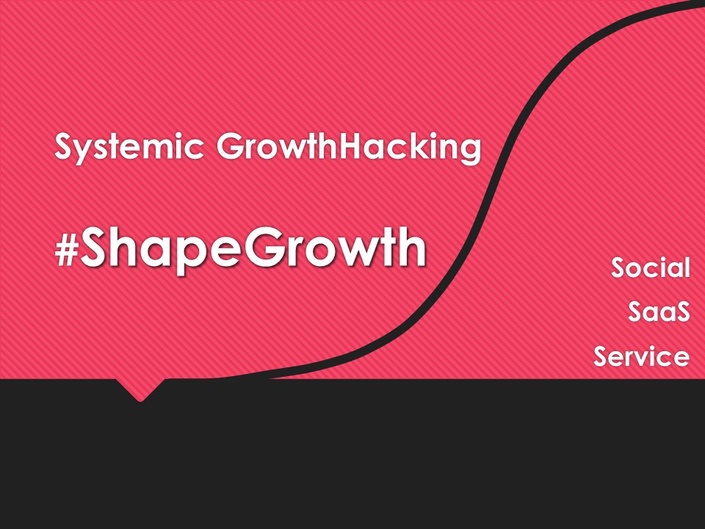 Systemic GrowthHacking

#ShapeGrowth

Social
SaaS
Service